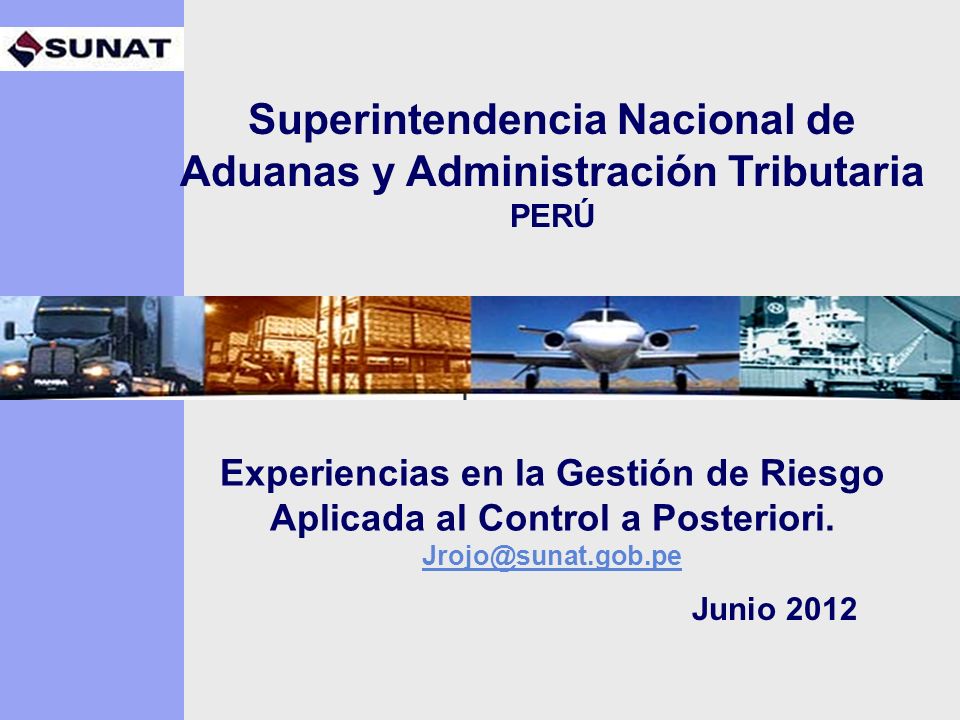 SUNAT

Superintendencia Nacional de Aduanas y Administración Tributaria
PERÚ

Experiencias en la Gestión de Riesgo Aplicada al Control a Posteriori.
Jrojo@sunat.gob.pe

Junio 2012